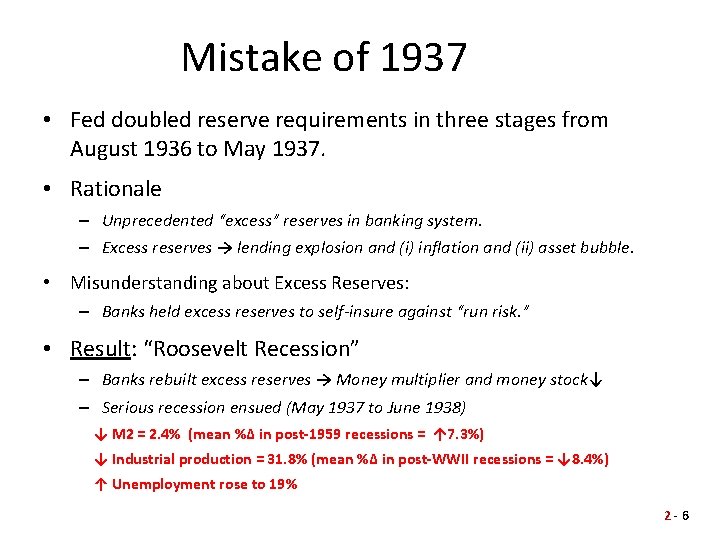 Mistake of 1937

• Fed doubled reserve requirements in three stages from August 1936 to May 1937.

• Rationale

– Unprecedented "excess" reserves in banking system.

– Excess reserves → lending explosion and (i) inflation and (ii) asset bubble.

• Misunderstanding about Excess Reserves:

– Banks held excess reserves to self-insure against "run risk."

• Result: "Roosevelt Recession"

– Banks rebuilt excess reserves → Money multiplier and money stock↓

– Serious recession ensued (May 1937 to June 1938)

↓ M2 = 2.4% (mean %Δ in post-1959 recessions = ↑7.3%)

↓ Industrial production = 31.8% (mean %Δ in post-WWII recessions = ↓8.4%)

↑ Unemployment rose to 19%

2 - 6